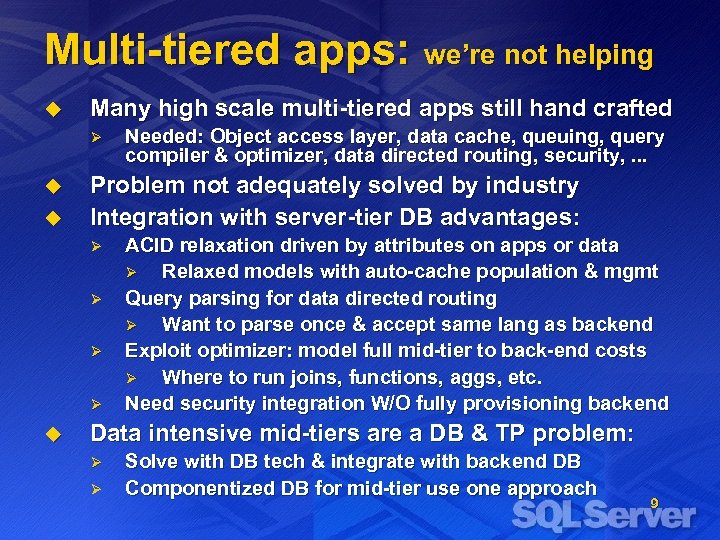 Multi-tiered apps: we're not helping

Many high scale multi-tiered apps still hand crafted

Needed: Object access layer, data cache, queuing, query compiler & optimizer, data directed routing, security, ...

Problem not adequately solved by industry

Integration with server-tier DB advantages:

ACID relaxation driven by attributes on apps or data

Relaxed models with auto-cache population & mgmt

Query parsing for data directed routing

Want to parse once & accept same lang as backend

Exploit optimizer: model full mid-tier to back-end costs

Where to run joins, functions, aggs, etc.

Need security integration W/O fully provisioning backend

Data intensive mid-tiers are a DB & TP problem:

Solve with DB tech & integrate with backend DB

Componentized DB for mid-tier use one approach

9

SQL Server